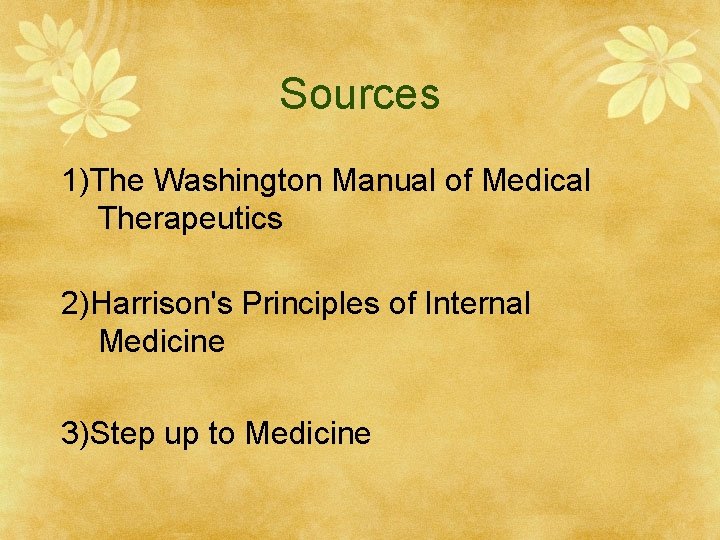 Sources

1)The Washington Manual of Medical Therapeutics

2)Harrison's Principles of Internal Medicine

3)Step up to Medicine